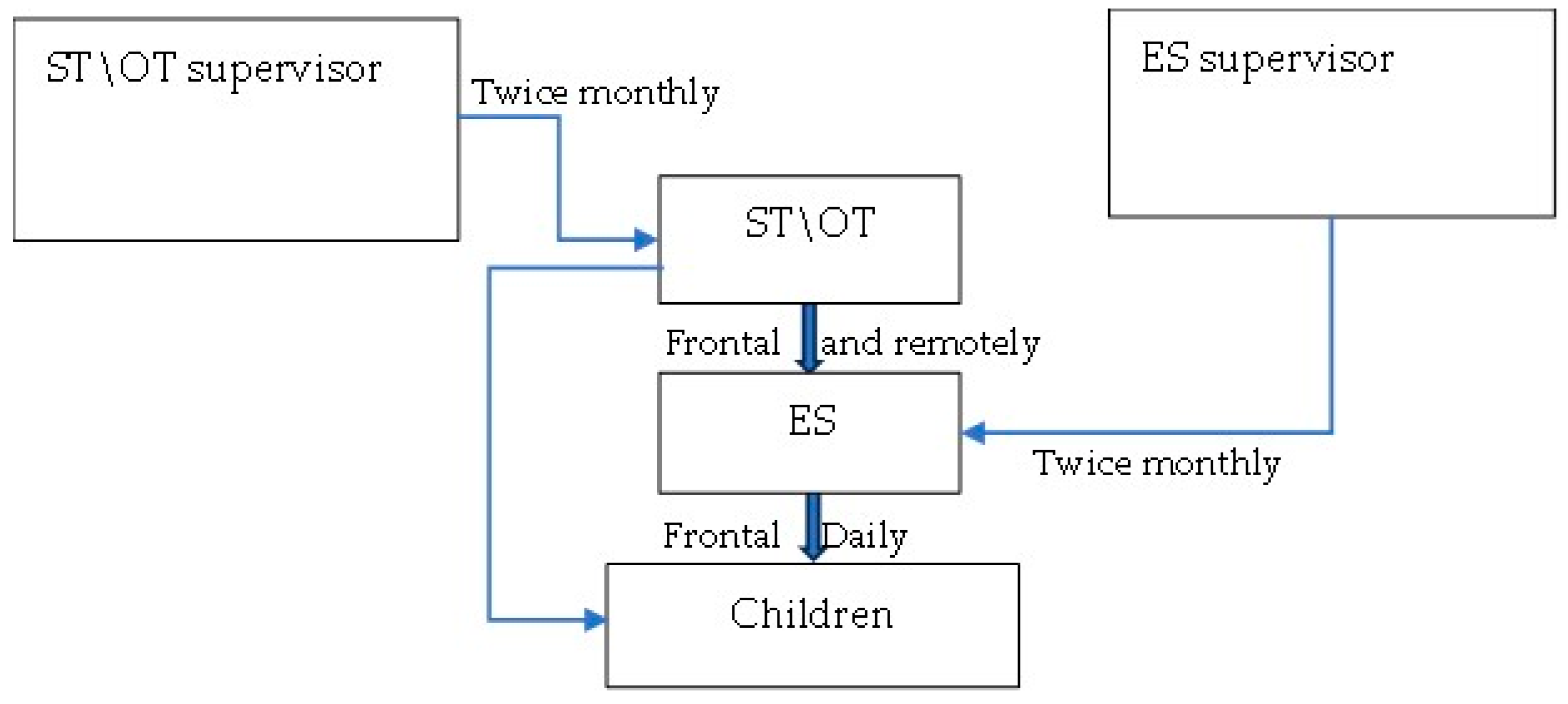 ST\OT supervisor

Twice monthly

ES supervisor

ST\OT

Frontal and remotely

ES

Twice monthly

Frontal Daily

Children